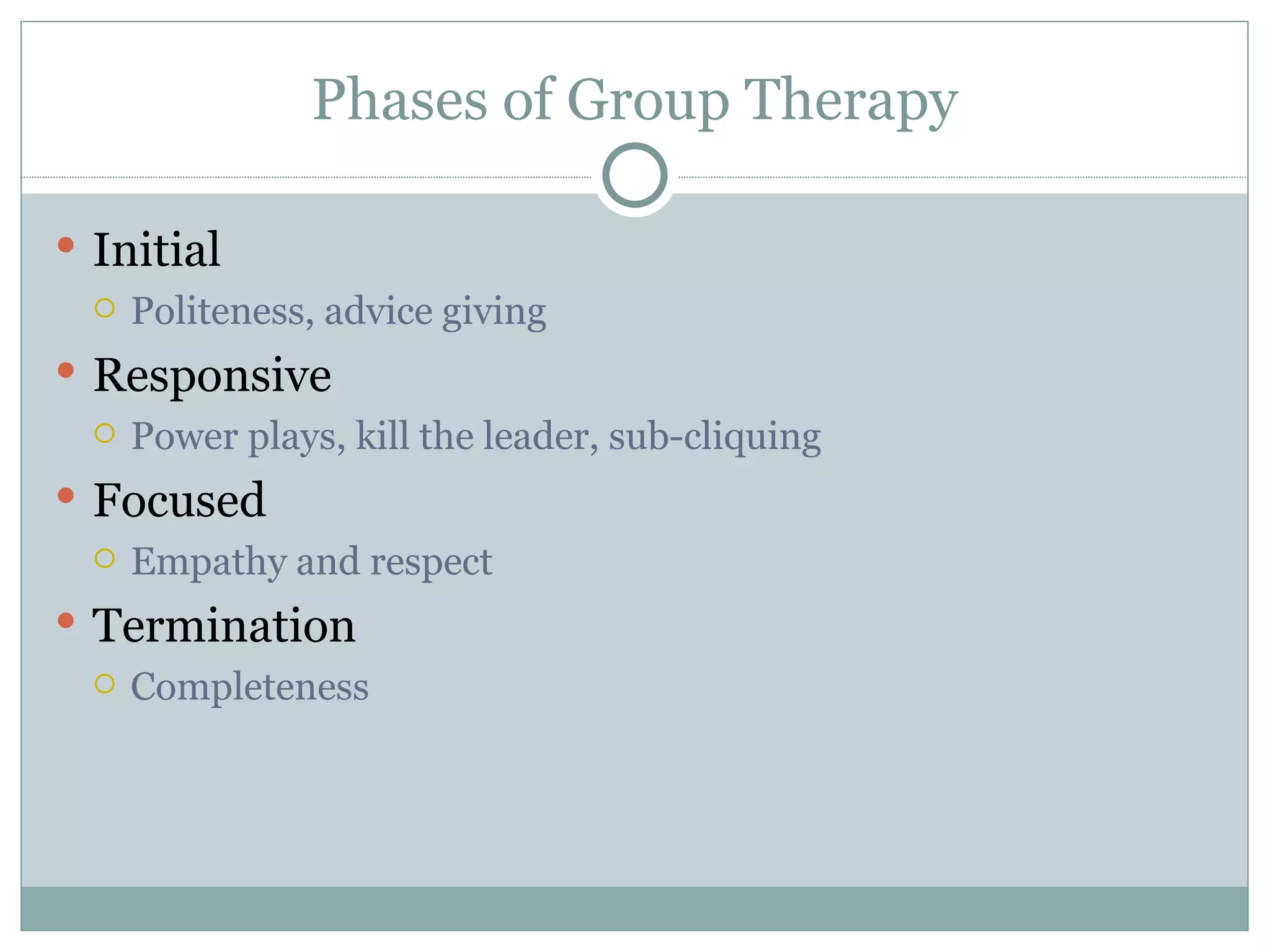 Phases of Group Therapy

- Initial
  - Politeness, advice giving
- Responsive
  - Power plays, kill the leader, sub-cliquing
- Focused
  - Empathy and respect
- Termination
  - Completeness